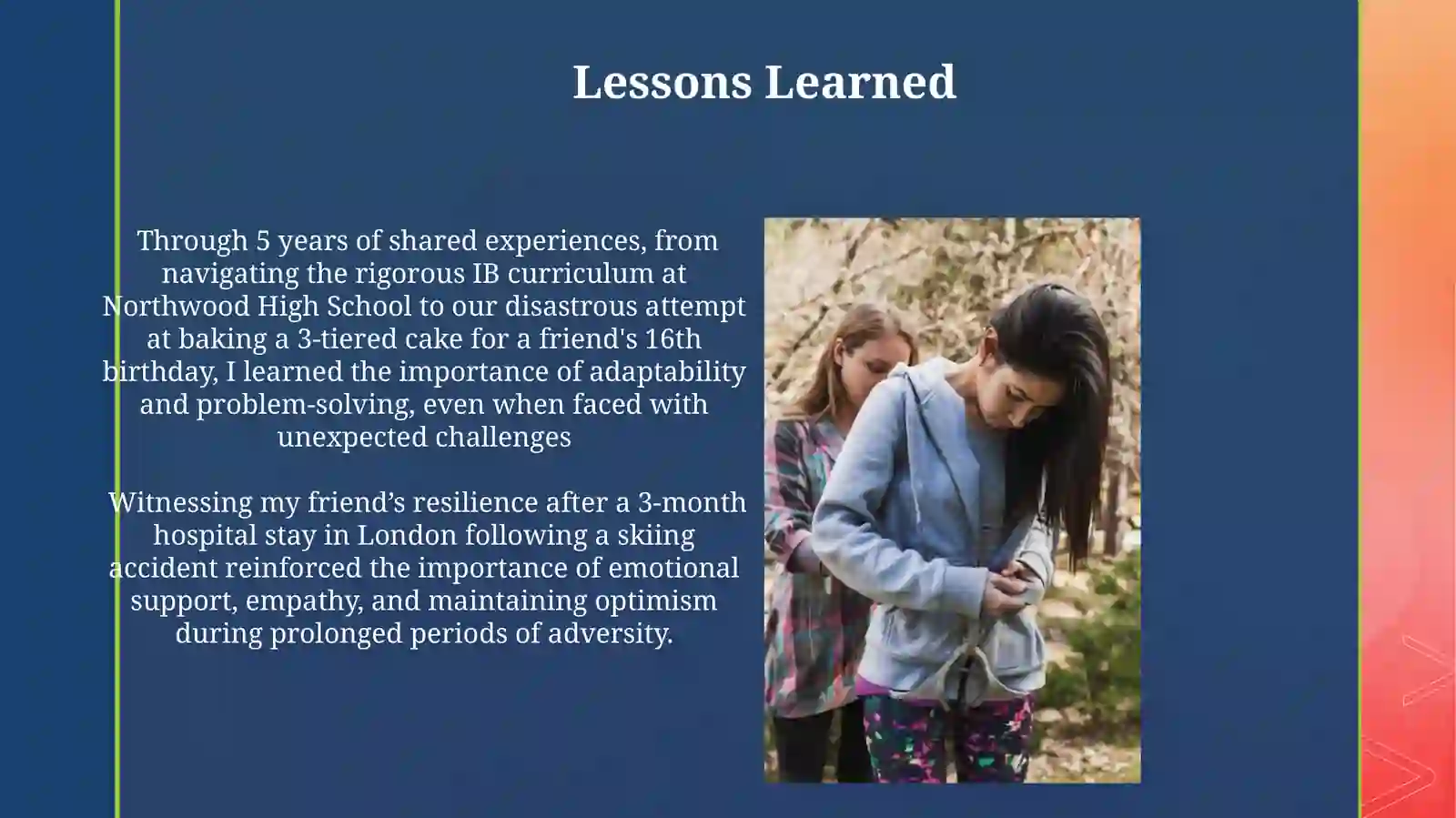 Lessons Learned

Through 5 years of shared experiences, from navigating the rigorous IB curriculum at Northwood High School to our disastrous attempt at baking a 3-tiered cake for a friend's 16th birthday, I learned the importance of adaptability and problem-solving, even when faced with unexpected challenges

Witnessing my friend’s resilience after a 3-month hospital stay in London following a skiing accident reinforced the importance of emotional support, empathy, and maintaining optimism during prolonged periods of adversity.